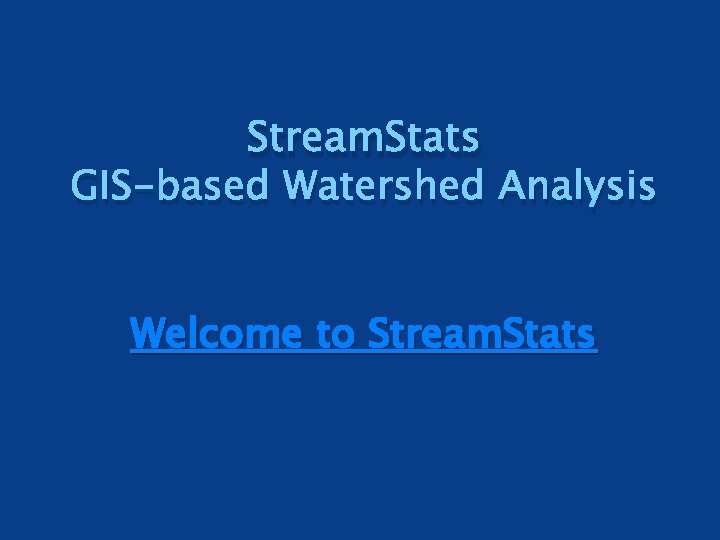 StreamStats
GIS-based Watershed Analysis

Welcome to StreamStats